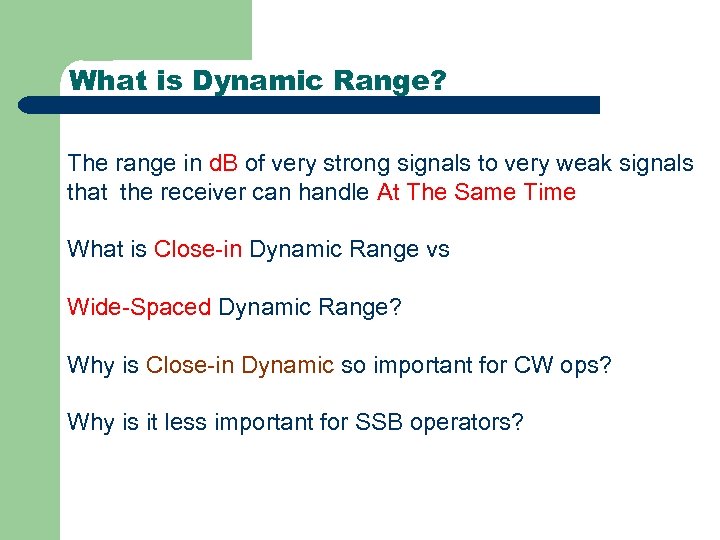 What is Dynamic Range?

The range in dB of very strong signals to very weak signals that the receiver can handle At The Same Time

What is Close-in Dynamic Range vs

Wide-Spaced Dynamic Range?

Why is Close-in Dynamic so important for CW ops?

Why is it less important for SSB operators?